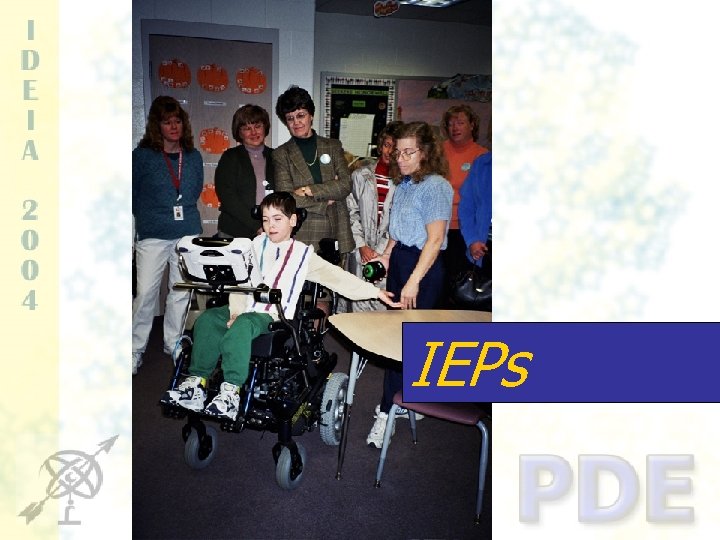 IDEIA 2004

IEPs

PDE